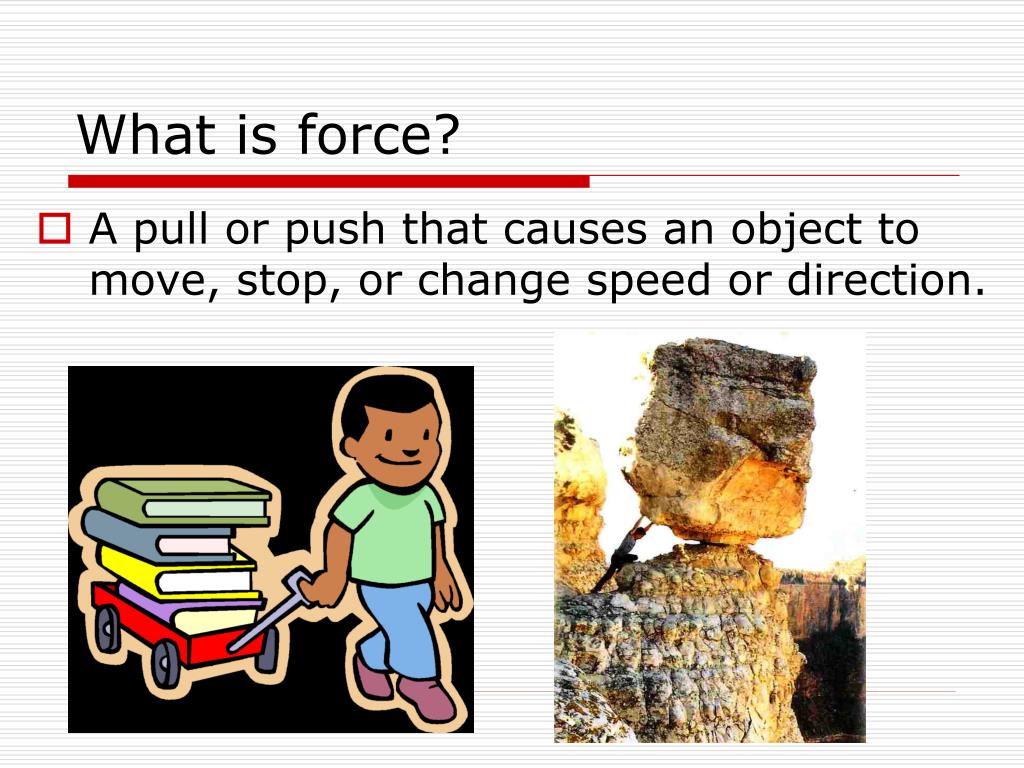 What is force?

A pull or push that causes an object to move, stop, or change speed or direction.